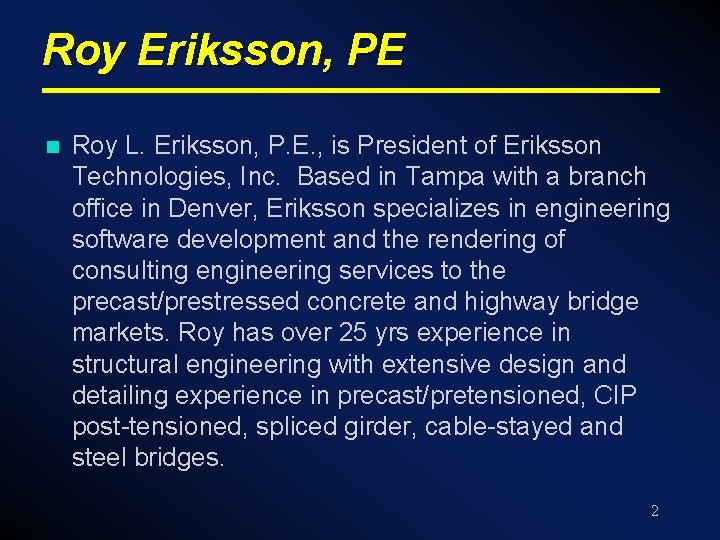 Roy Eriksson, PE

Roy L. Eriksson, P.E., is President of Eriksson Technologies, Inc. Based in Tampa with a branch office in Denver, Eriksson specializes in engineering software development and the rendering of consulting engineering services to the precast/prestressed concrete and highway bridge markets. Roy has over 25 yrs experience in structural engineering with extensive design and detailing experience in precast/pretensioned, CIP post-tensioned, spliced girder, cable-stayed and steel bridges.

2